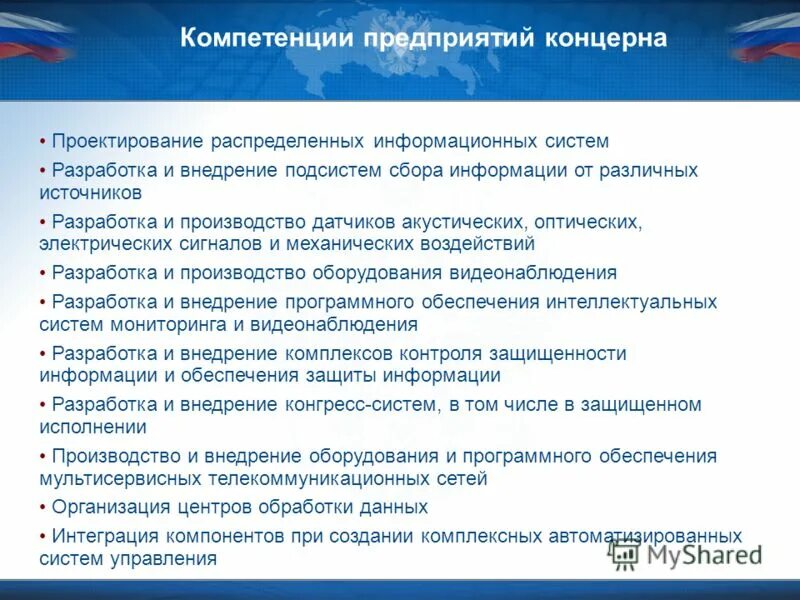 Компетенции предприятий концерна

• Проектирование распределенных информационных систем
• Разработка и внедрение подсистем сбора информации от различных источников
• Разработка и производство датчиков акустических, оптических, электрических сигналов и механических воздействий
• Разработка и производство оборудования видеонаблюдения
• Разработка и внедрение программного обеспечения интеллектуальных систем мониторинга и видеонаблюдения
• Разработка и внедрение комплексов контроля защищенности информации и обеспечения защиты информации
• Разработка и внедрение конгресс-систем, в том числе в защищенном исполнении
• Производство и внедрение оборудования и программного обеспечения мультисервисных телекоммуникационных сетей
• Организация центров обработки данных
• Интеграция компонентов при создании комплексных автоматизированных систем управления

MyShared